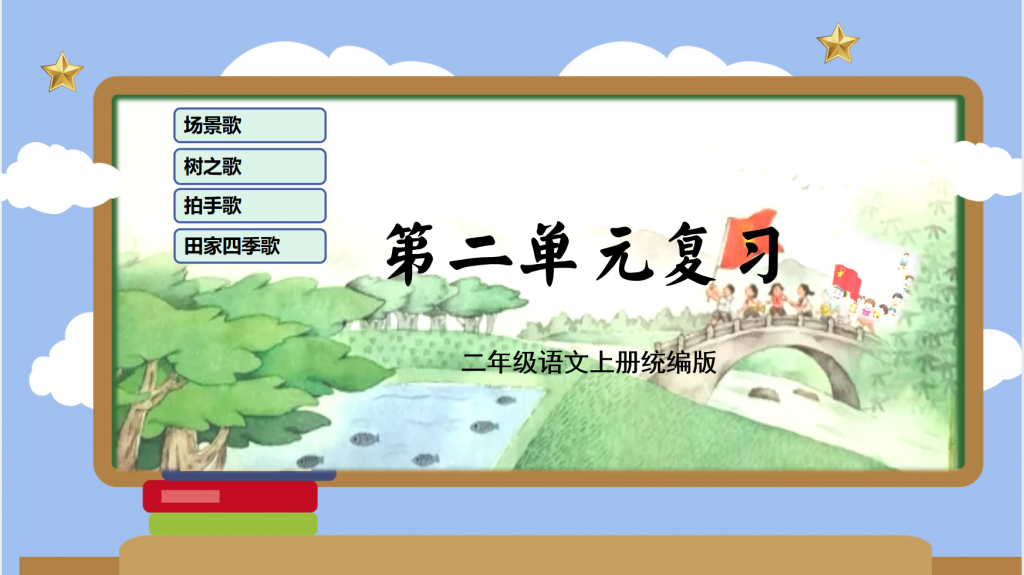 场景歌

树之歌

拍手歌

田家四季歌

第二单元复习

二年级语文上册统编版